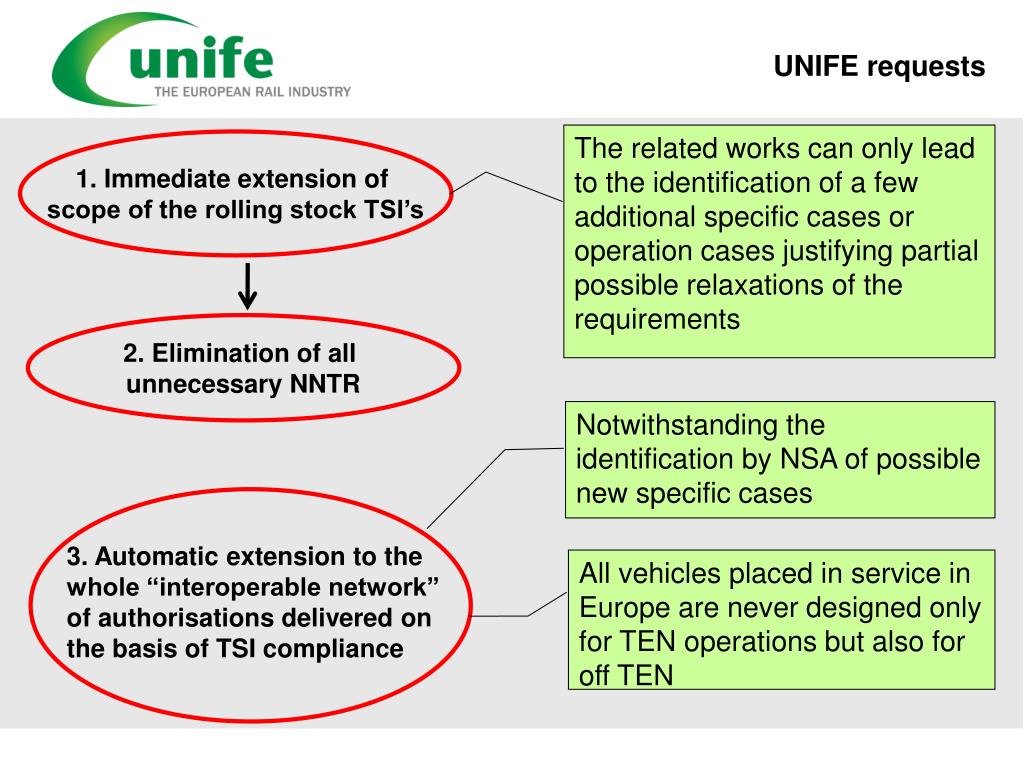 unife
THE EUROPEAN RAIL INDUSTRY

UNIFE requests

1. Immediate extension of scope of the rolling stock TSI's

The related works can only lead to the identification of a few additional specific cases or operation cases justifying partial possible relaxations of the requirements

2. Elimination of all unnecessary NNTR

Notwithstanding the identification by NSA of possible new specific cases

3. Automatic extension to the whole "interoperable network" of authorisations delivered on the basis of TSI compliance

All vehicles placed in service in Europe are never designed only for TEN operations but also for off TEN